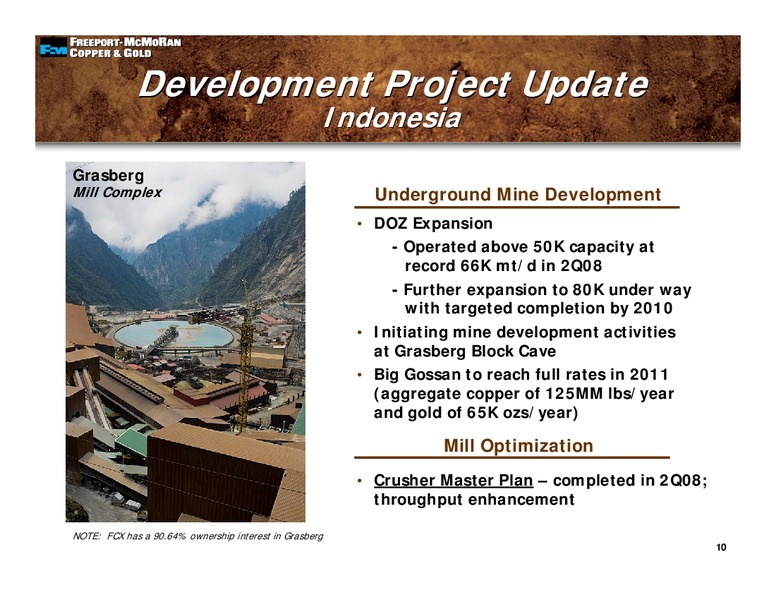 FCX FREEPORT-MCMORAN COPPER & GOLD

Development Project Update
Indonesia

Grasberg
Mill Complex

Underground Mine Development

• DOZ Expansion
- Operated above 50K capacity at record 66K mt/d in 2Q08
- Further expansion to 80K under way with targeted completion by 2010

• Initiating mine development activities at Grasberg Block Cave

• Big Gossan to reach full rates in 2011 (aggregate copper of 125MM lbs/year and gold of 65K ozs/year)

Mill Optimization

• Crusher Master Plan – completed in 2Q08; throughput enhancement

NOTE: FCX has a 90.64% ownership interest in Grasberg

10